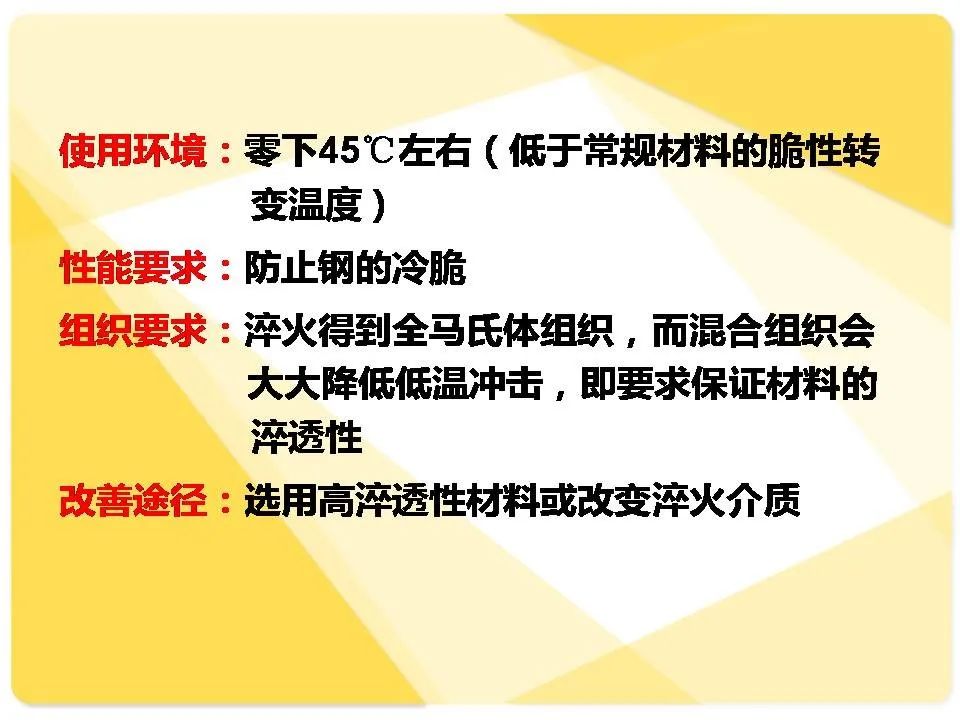 使用环境：零下45℃左右（低于常规材料的脆性转变温度）

性能要求：防止钢的冷脆

组织要求：淬火得到全马氏体组织，而混合组织会大大降低低温冲击，即要求保证材料的淬透性

改善途径：选用高淬透性材料或改变淬火介质